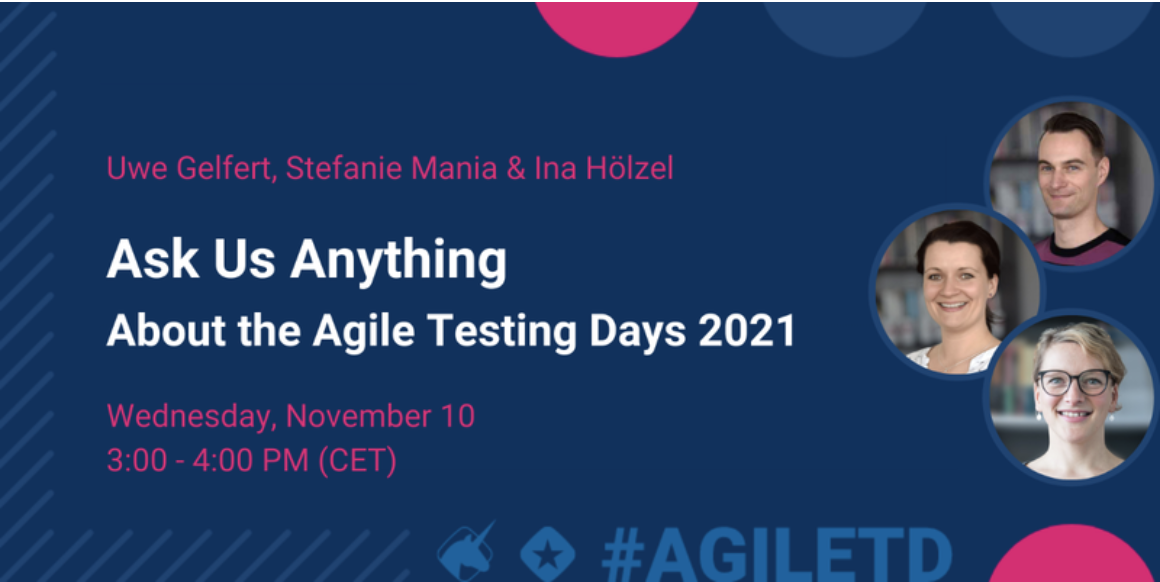 Uwe Gelfert, Stefanie Mania & Ina Hölzel

Ask Us Anything
About the Agile Testing Days 2021

Wednesday, November 10
3:00 - 4:00 PM (CET)

#AGILETD